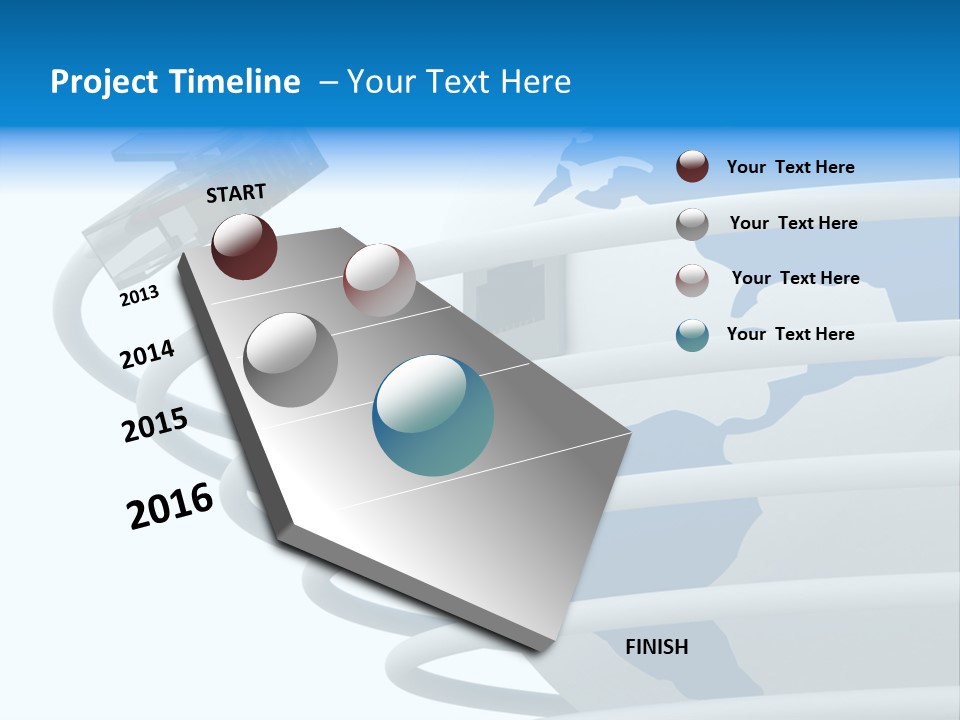 Project Timeline – Your Text Here

START

2013

2014

2015

2016

FINISH

Your Text Here

Your Text Here

Your Text Here

Your Text Here